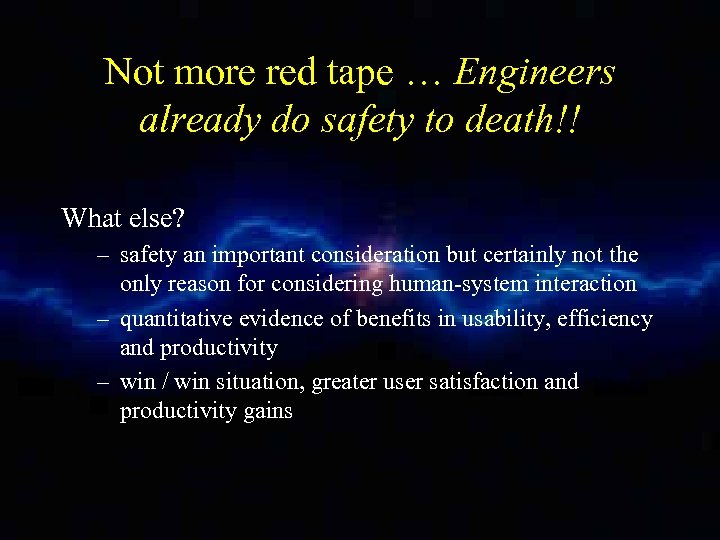 Not more red tape … Engineers already do safety to death!!

What else?

– safety an important consideration but certainly not the only reason for considering human-system interaction
– quantitative evidence of benefits in usability, efficiency and productivity
– win / win situation, greater user satisfaction and productivity gains